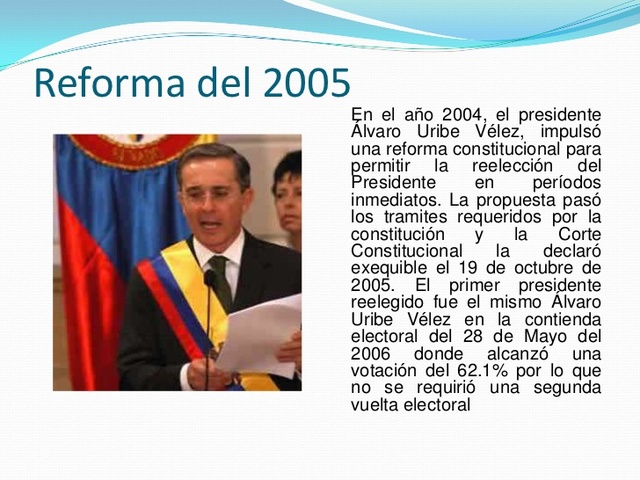 Reforma del 2005

En el año 2004, el presidente Álvaro Uribe Vélez, impulsó una reforma constitucional para permitir la reelección del Presidente en períodos inmediatos. La propuesta pasó los tramites requeridos por la constitución y la Corte Constitucional la declaró exequible el 19 de octubre de 2005. El primer presidente reelegido fue el mismo Álvaro Uribe Vélez en la contienda electoral del 28 de Mayo del 2006 donde alcanzó una votación del 62.1% por lo que no se requirió una segunda vuelta electoral